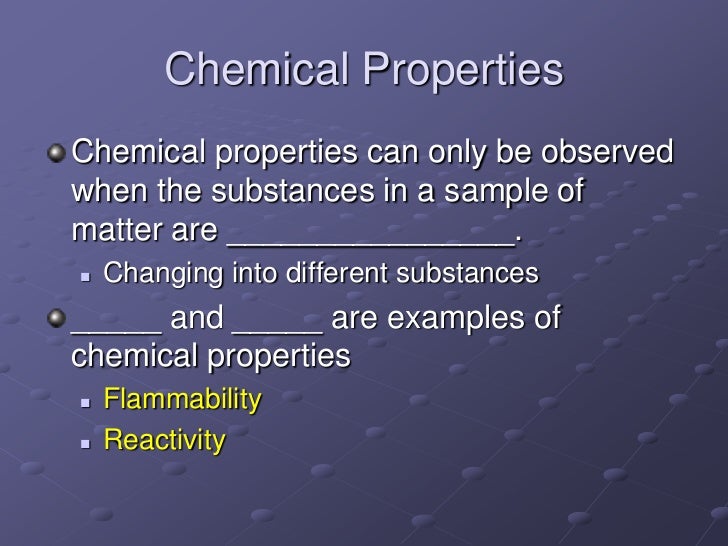 Chemical Properties

Chemical properties can only be observed when the substances in a sample of matter are ________________.

Changing into different substances

_____ and _____ are examples of chemical properties

Flammability

Reactivity